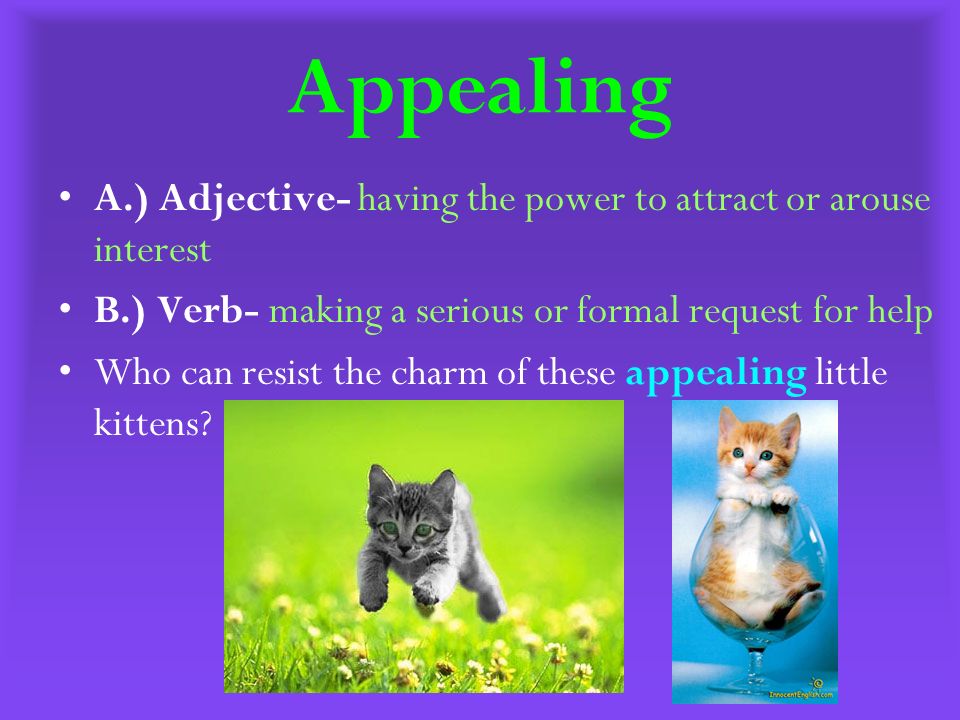 Appealing

• A.) Adjective- having the power to attract or arouse interest

• B.) Verb- making a serious or formal request for help

• Who can resist the charm of these appealing little kittens?

InnocentEnglish.com